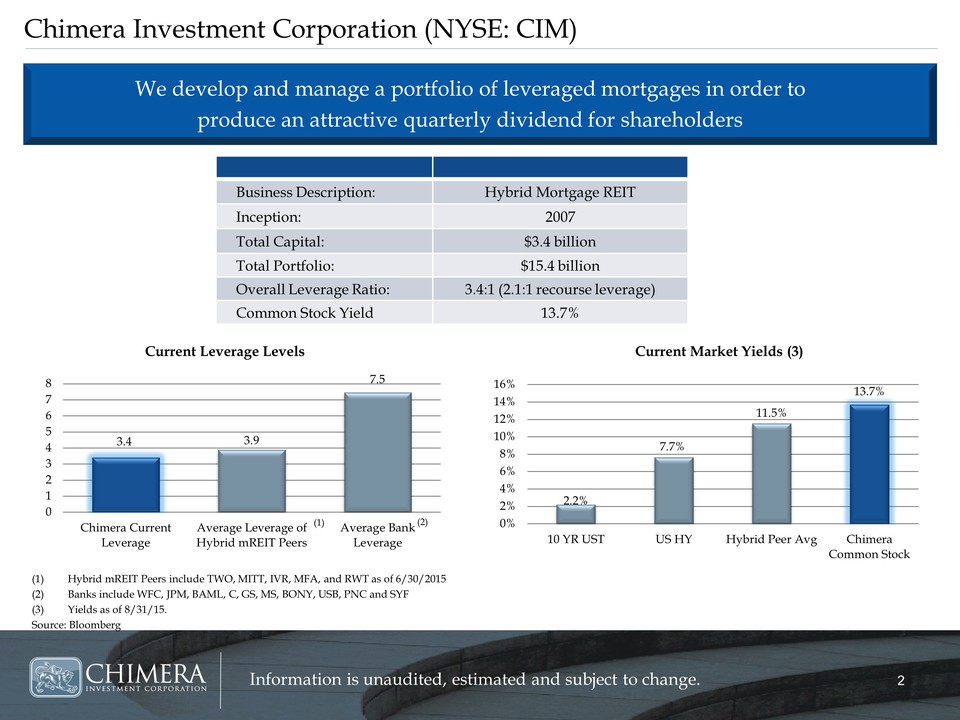 Chimera Investment Corporation (NYSE: CIM)

We develop and manage a portfolio of leveraged mortgages in order to produce an attractive quarterly dividend for shareholders

| | |
|---|---|
| Business Description: | Hybrid Mortgage REIT |
| Inception: | 2007 |
| Total Capital: | $3.4 billion |
| Total Portfolio: | $15.4 billion |
| Overall Leverage Ratio: | 3.4:1 (2.1:1 recourse leverage) |
| Common Stock Yield | 13.7% |

Current Leverage Levels

8
7
6
5
4
3
2
1
0

3.4
3.9
7.5

Chimera Current Leverage
Average Leverage of Hybrid mREIT Peers (1)
Average Bank Leverage (2)

Current Market Yields (3)

16%
14%
12%
10%
8%
6%
4%
2%
0%

2.2%
7.7%
11.5%
13.7%

10 YR UST
US HY
Hybrid Peer Avg
Chimera Common Stock

(1) Hybrid mREIT Peers include TWO, MITT, IVR, MFA, and RWT as of 6/30/2015
(2) Banks include WFC, JPM, BAML, C, GS, MS, BONY, USB, PNC and SYF
(3) Yields as of 8/31/15.
Source: Bloomberg

CHIMERA INVESTMENT CORPORATION

Information is unaudited, estimated and subject to change.

2